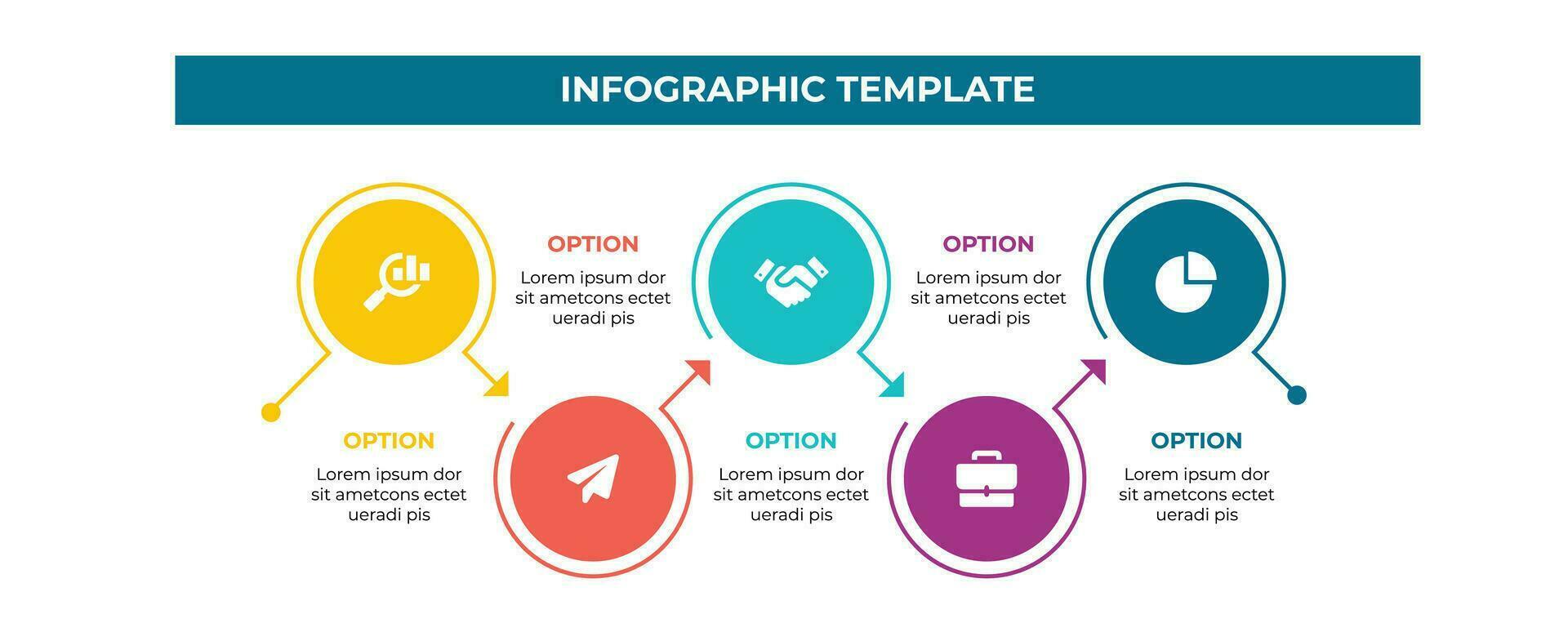 INFOGRAPHIC TEMPLATE

OPTION
Lorem ipsum dor sit ametcons ectet ueradi pis

OPTION
Lorem ipsum dor sit ametcons ectet ueradi pis

OPTION
Lorem ipsum dor sit ametcons ectet ueradi pis

OPTION
Lorem ipsum dor sit ametcons ectet ueradi pis

OPTION
Lorem ipsum dor sit ametcons ectet ueradi pis